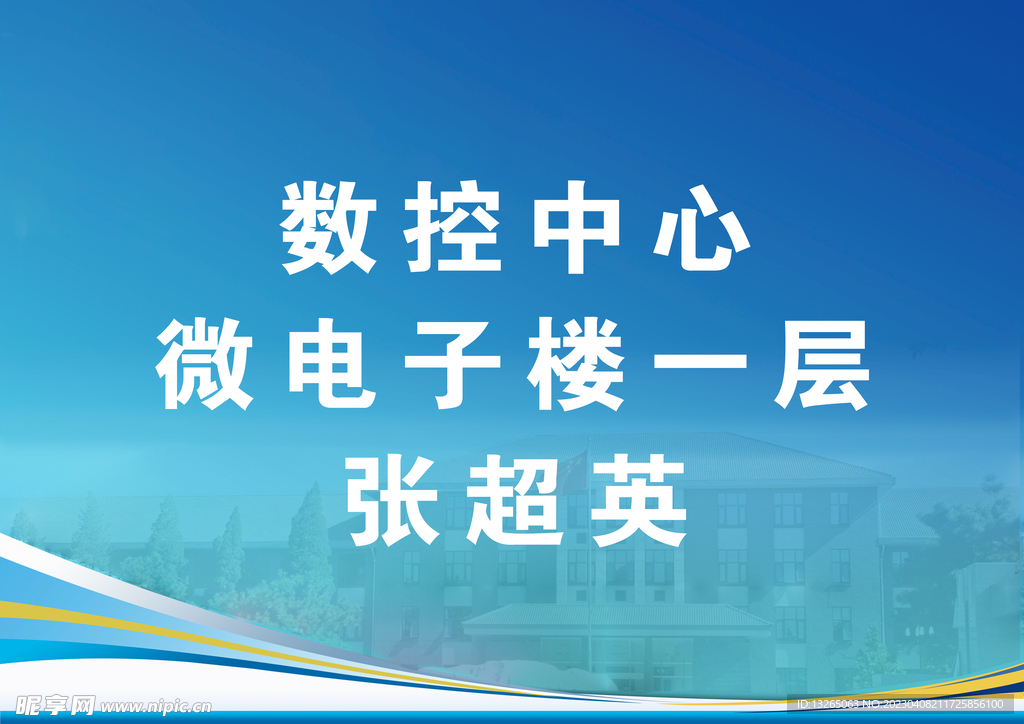 数控中心
微电子楼一层
张超英

昵享网 www.nipic.cn

ID:13265063 NO:20230408211725856100